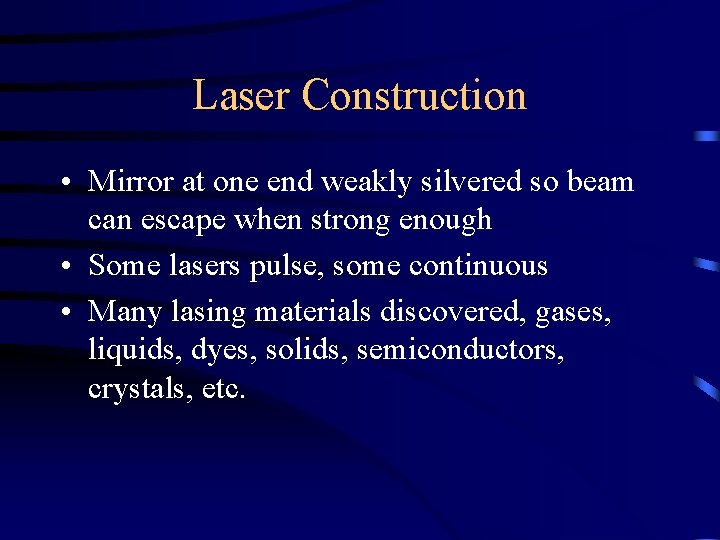 Laser Construction

• Mirror at one end weakly silvered so beam can escape when strong enough
• Some lasers pulse, some continuous
• Many lasing materials discovered, gases, liquids, dyes, solids, semiconductors, crystals, etc.